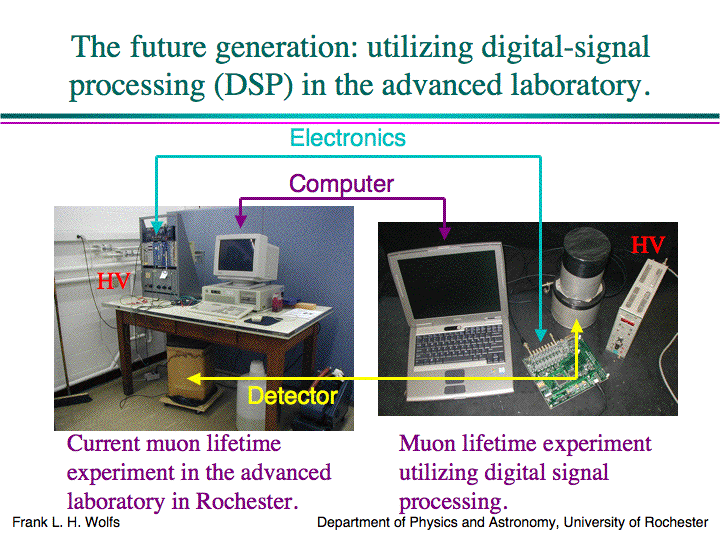 The future generation: utilizing digital-signal processing (DSP) in the advanced laboratory.

Electronics

Computer

HV

HV

Detector

Current muon lifetime experiment in the advanced laboratory in Rochester.

Muon lifetime experiment utilizing digital signal processing.

Frank L. H. Wolfs

Department of Physics and Astronomy, University of Rochester